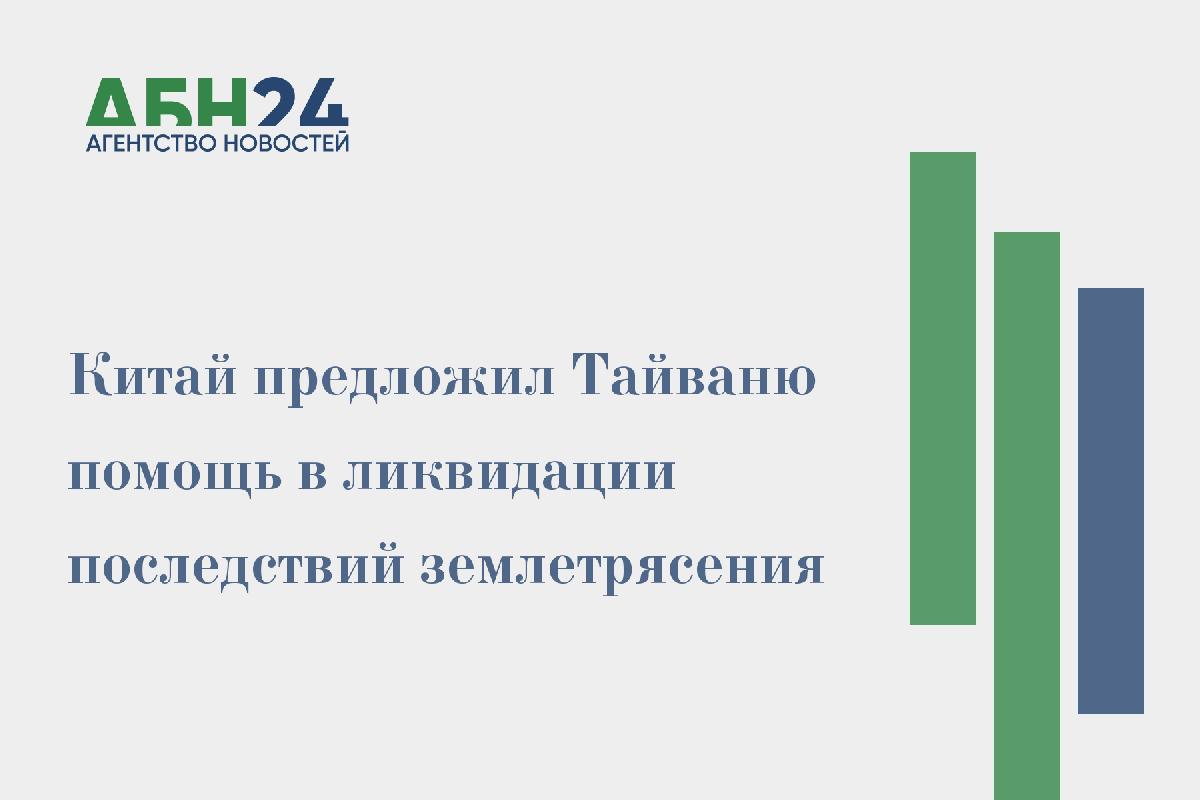 АБН24
АГЕНТСТВО НОВОСТЕЙ

Китай предложил Тайваню помощь в ликвидации последствий землетрясения